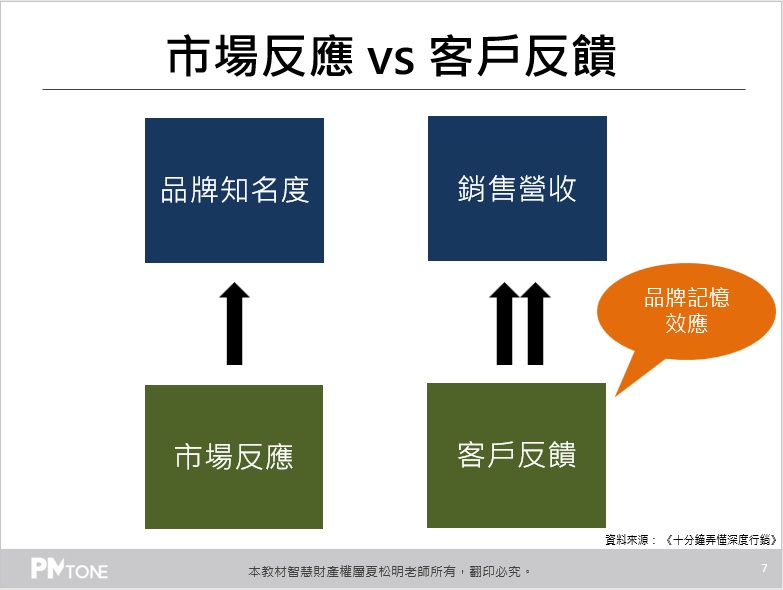 市場反應 vs 客戶反饋

品牌知名度

銷售營收

品牌記憶效應

市場反應

客戶反饋

資料來源：《十分鐘弄懂深度行銷》

PMTONE

本教材智慧財產權屬夏松明老師所有，翻印必究。

7